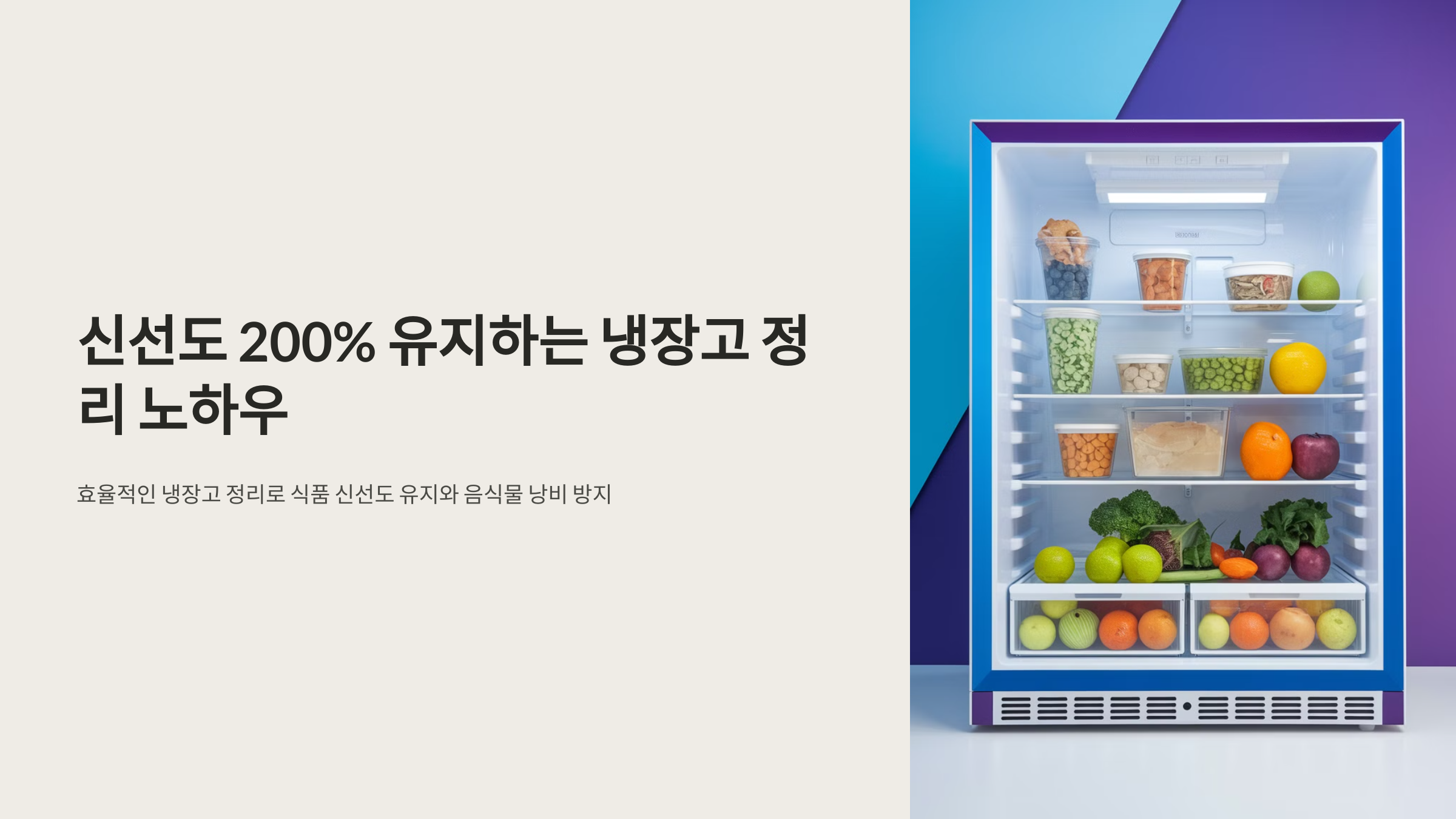 신선도 200% 유지하는 냉장고 정리 노하우

효율적인 냉장고 정리로 식품 신선도 유지와 음식물 낭비 방지